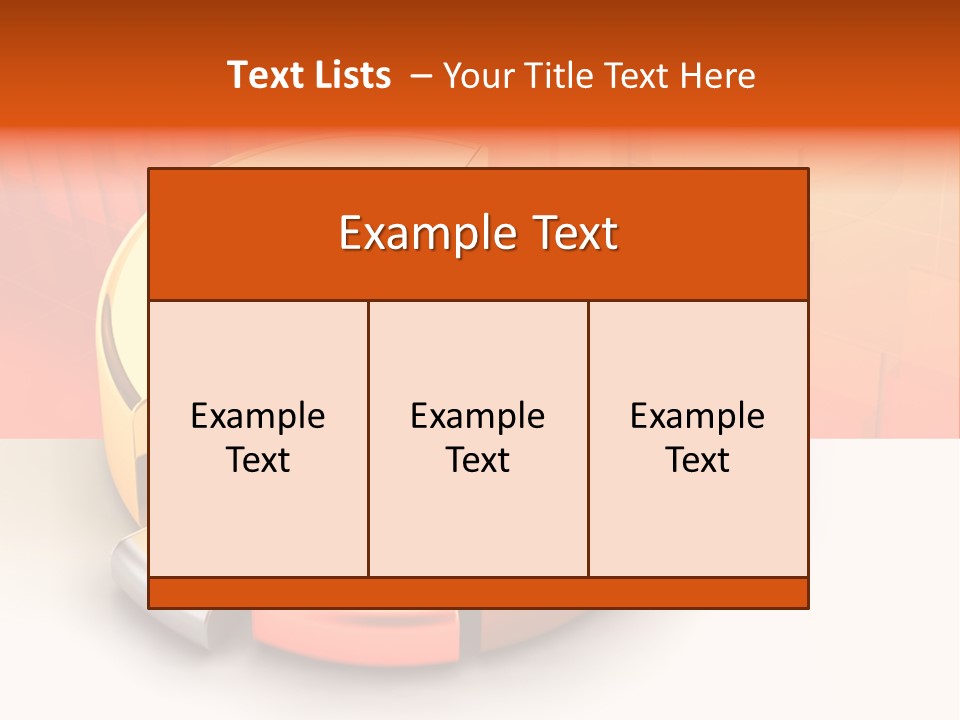 Text Lists – Your Title Text Here

Example Text

Example Text

Example Text

Example Text